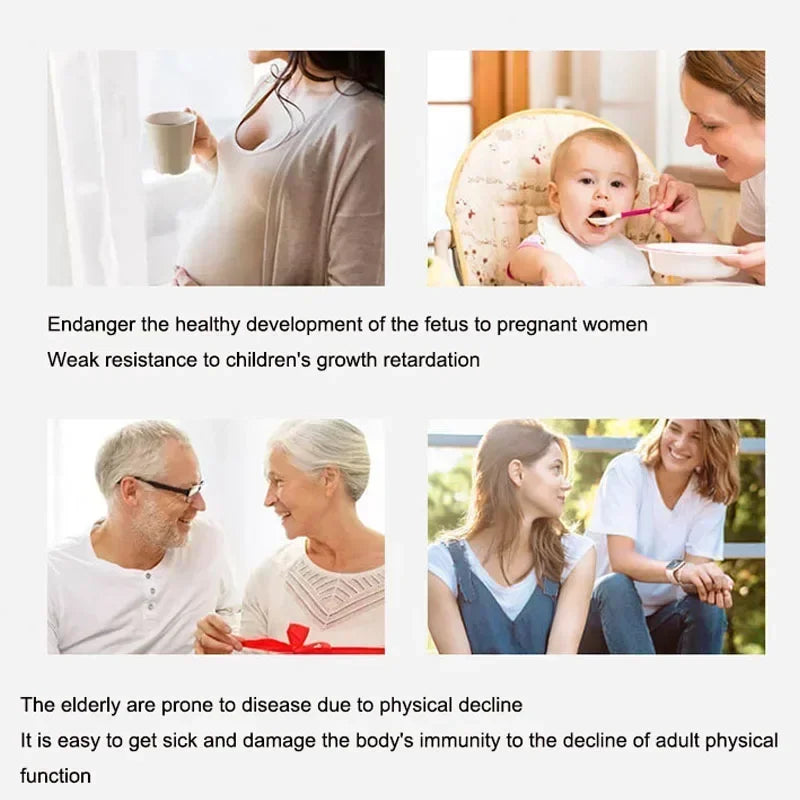 Endanger the healthy development of the fetus to pregnant women
Weak resistance to children's growth retardation

The elderly are prone to disease due to physical decline
It is easy to get sick and damage the body's immunity to the decline of adult physical function